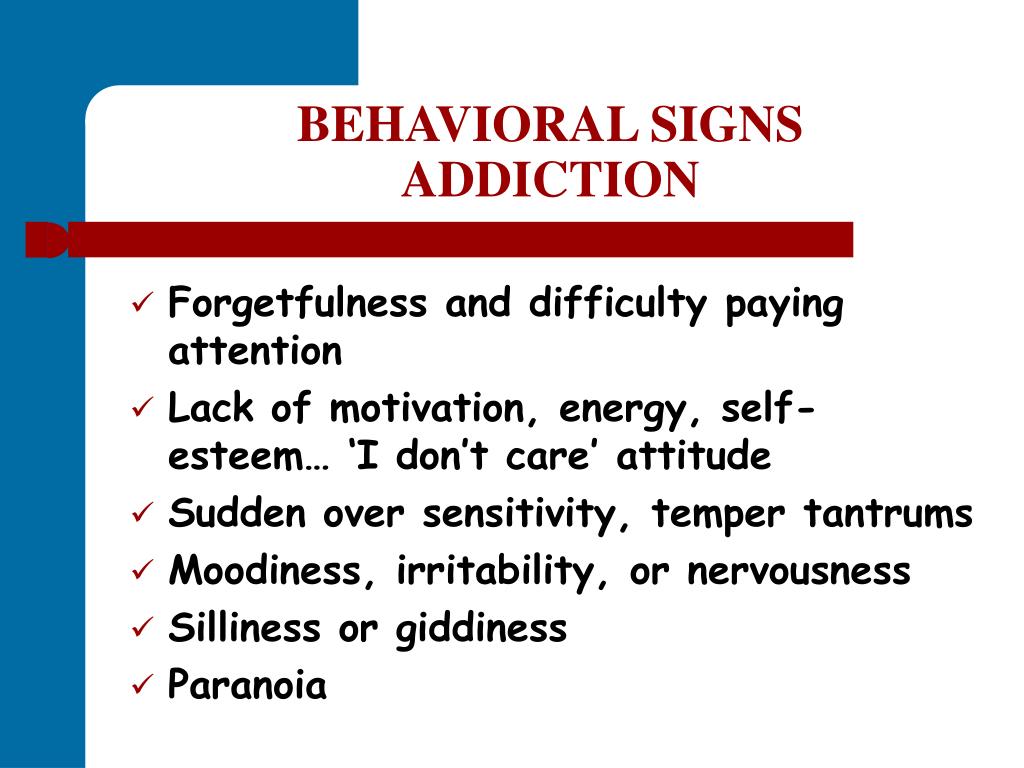 BEHAVIORAL SIGNS ADDICTION

✓ Forgetfulness and difficulty paying attention
✓ Lack of motivation, energy, self-esteem… ‘I don’t care’ attitude
✓ Sudden over sensitivity, temper tantrums
✓ Moodiness, irritability, or nervousness
✓ Silliness or giddiness
✓ Paranoia